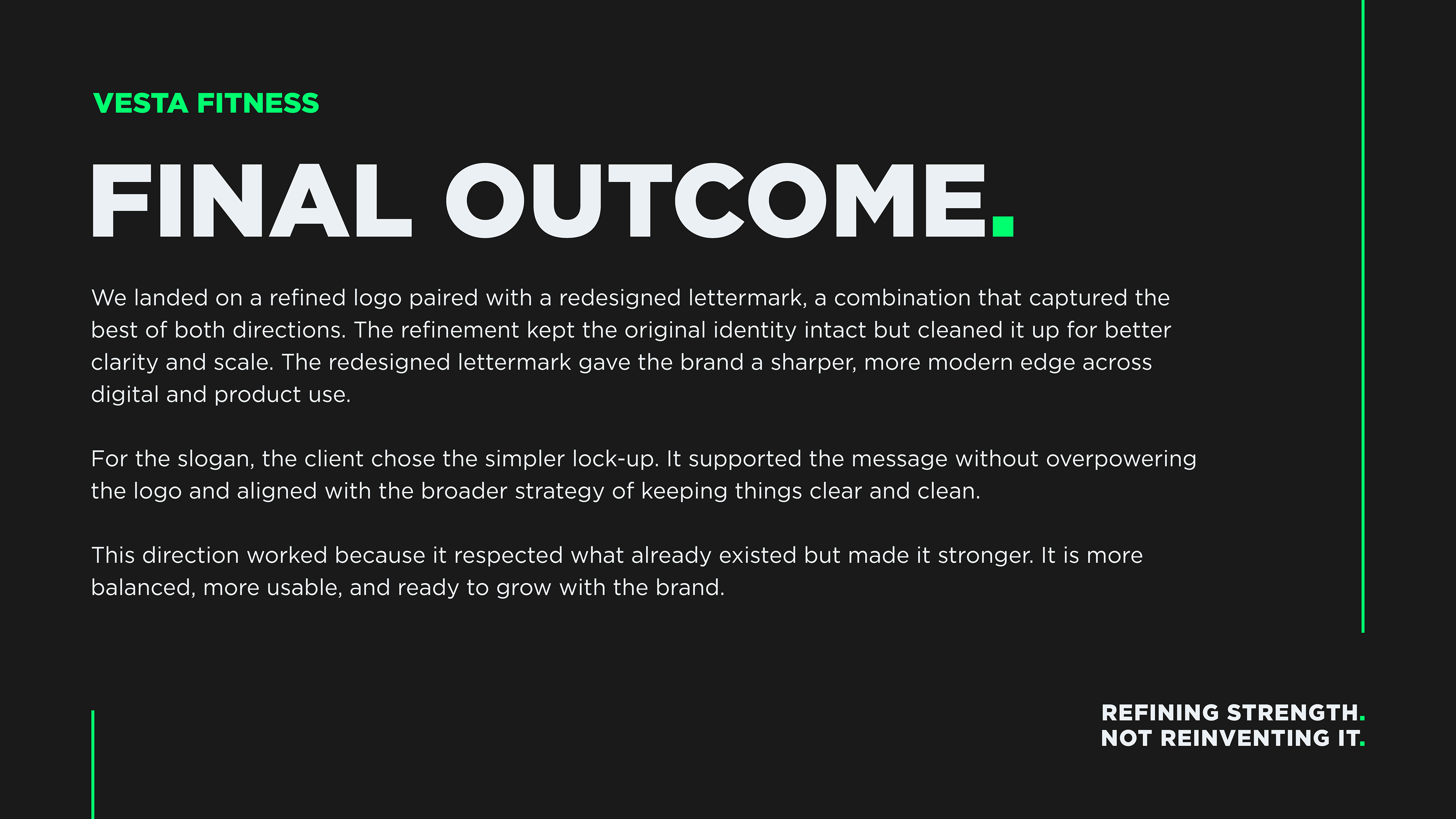 VESTA FITNESS

FINAL OUTCOME.

We landed on a refined logo paired with a redesigned lettermark, a combination that captured the best of both directions. The refinement kept the original identity intact but cleaned it up for better clarity and scale. The redesigned lettermark gave the brand a sharper, more modern edge across digital and product use.

For the slogan, the client chose the simpler lock-up. It supported the message without overpowering the logo and aligned with the broader strategy of keeping things clear and clean.

This direction worked because it respected what already existed but made it stronger. It is more balanced, more usable, and ready to grow with the brand.

REFINING STRENGTH.
NOT REINVENTING IT.